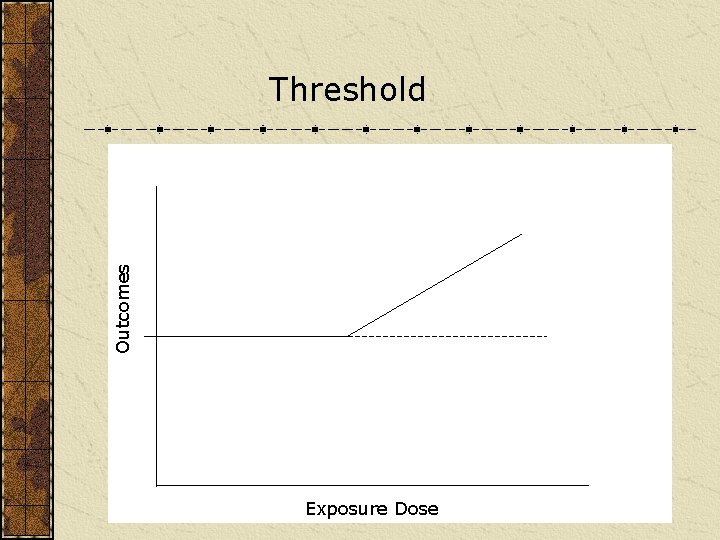 Threshold

Outcomes

Exposure Dose